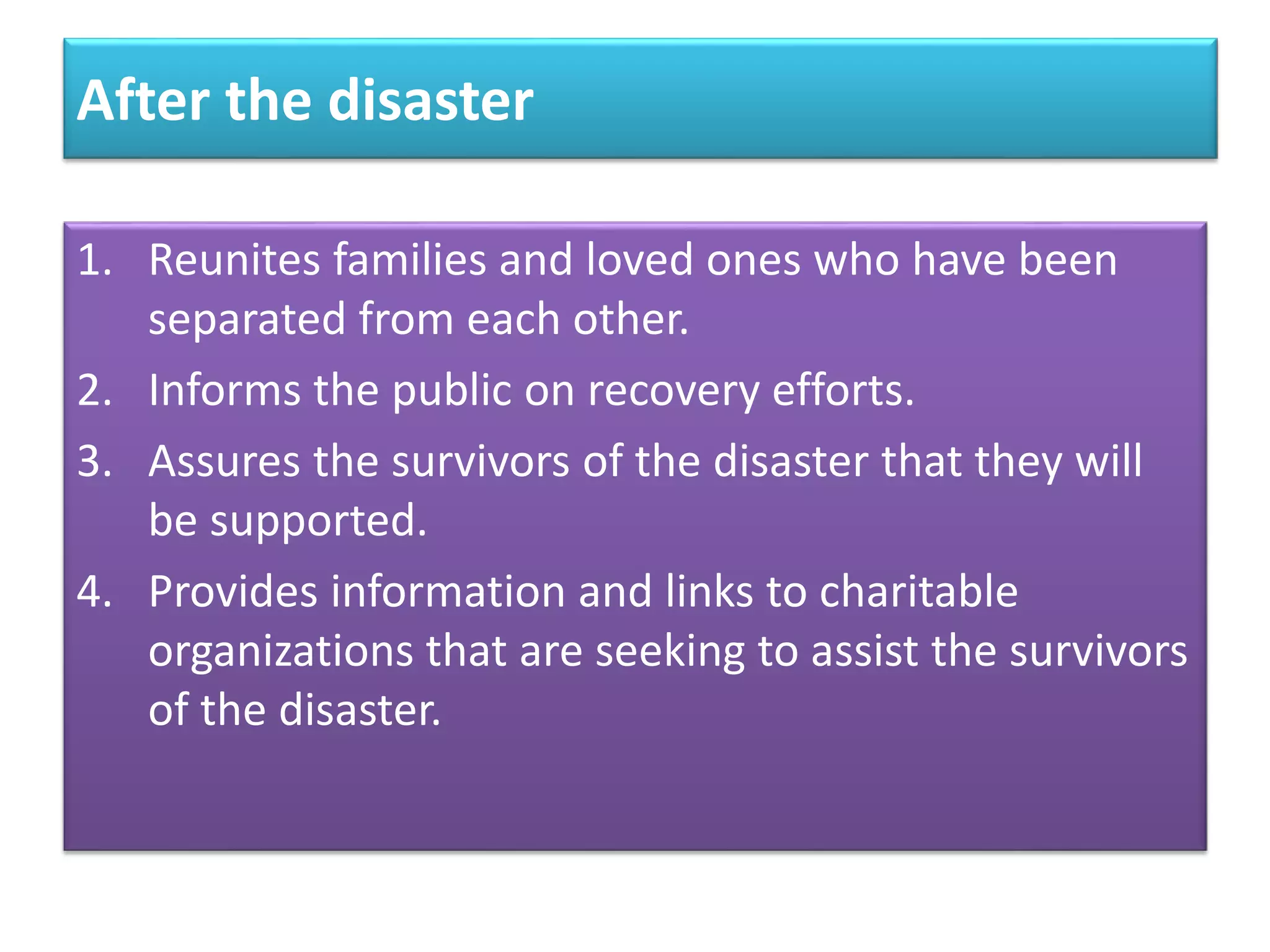 After the disaster

1. Reunites families and loved ones who have been separated from each other.
2. Informs the public on recovery efforts.
3. Assures the survivors of the disaster that they will be supported.
4. Provides information and links to charitable organizations that are seeking to assist the survivors of the disaster.